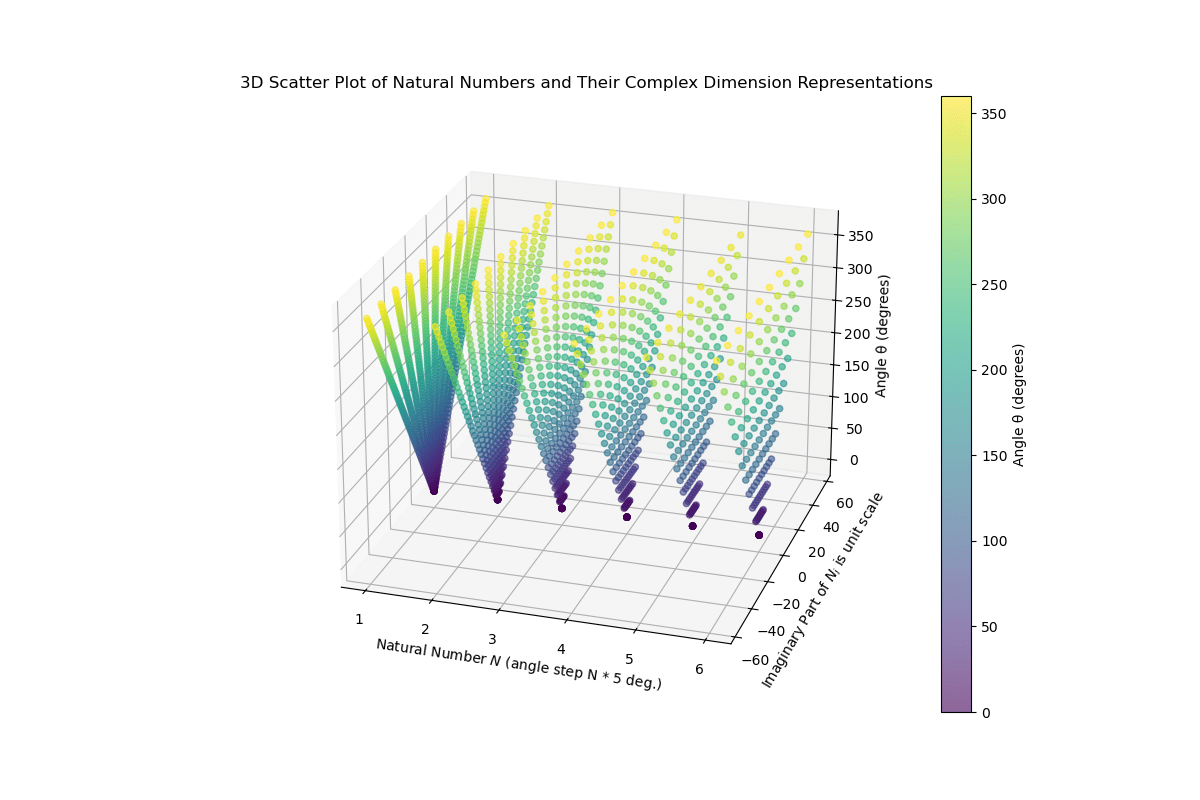 3D Scatter Plot of Natural Numbers and Their Complex Dimension Representations

350
300
250
200
150
100
50
0
Angle θ (degrees)

60
40
20
0
−20
−40
−60
Imaginary Part of $N_i$ is unit scale

1
2
3
4
5
6
Natural Number $N$ (angle step N * 5 deg.)

350
300
250
200
150
100
50
0
Angle θ (degrees)